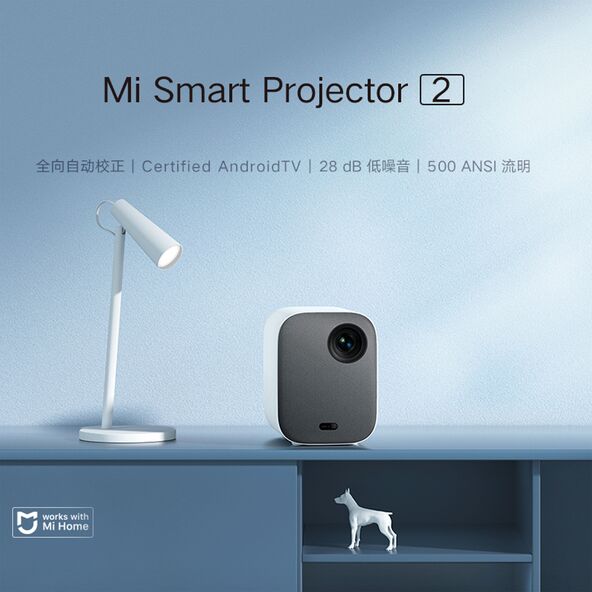 Mi Smart Projector 2

全向自动校正 | Certified AndroidTV | 28 dB 低噪音 | 500 ANSI 流明

works with Mi Home